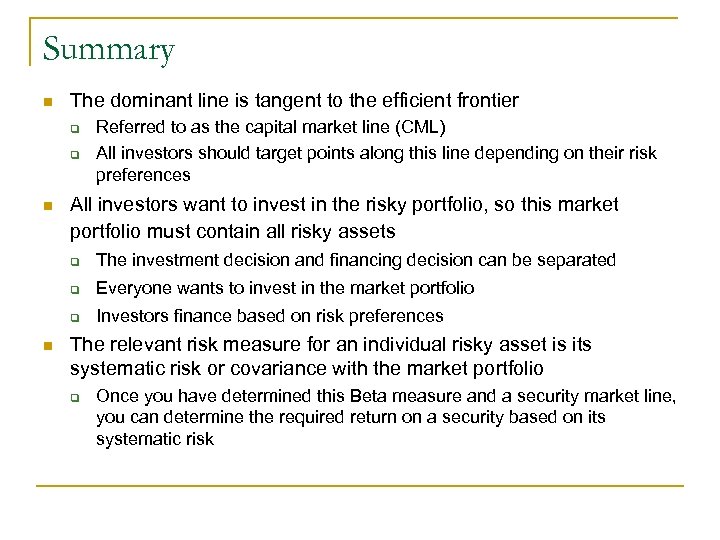 Summary

- The dominant line is tangent to the efficient frontier
  - Referred to as the capital market line (CML)
  - All investors should target points along this line depending on their risk preferences
- All investors want to invest in the risky portfolio, so this market portfolio must contain all risky assets
  - The investment decision and financing decision can be separated
  - Everyone wants to invest in the market portfolio
  - Investors finance based on risk preferences
- The relevant risk measure for an individual risky asset is its systematic risk or covariance with the market portfolio
  - Once you have determined this Beta measure and a security market line, you can determine the required return on a security based on its systematic risk